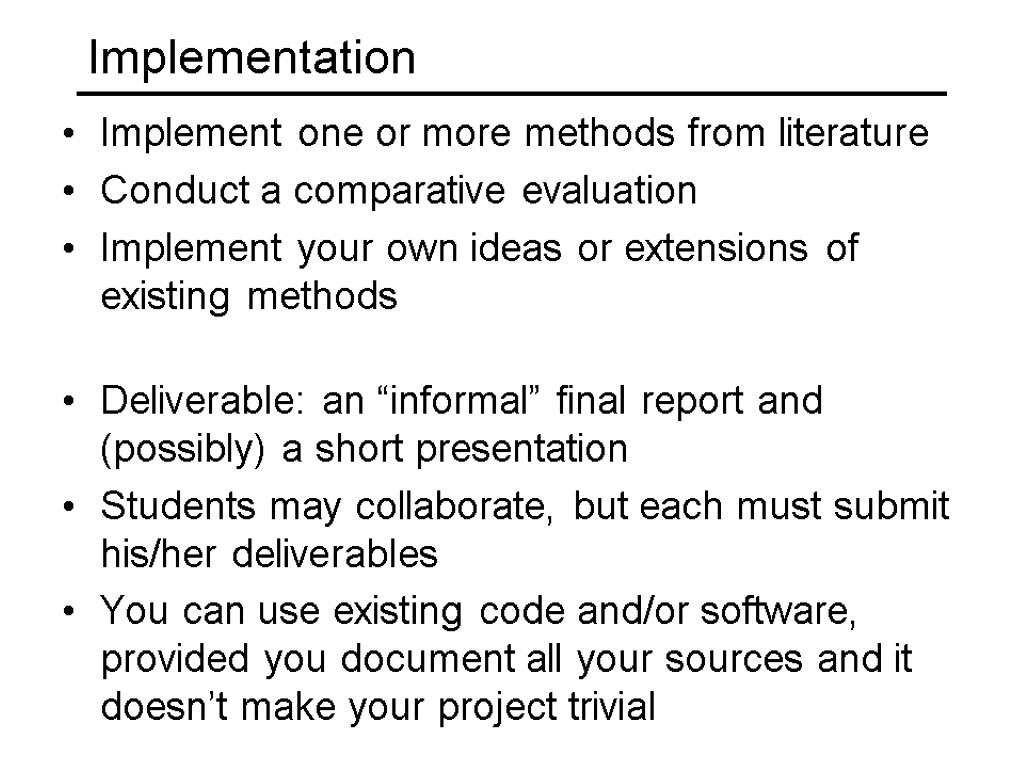 Implementation

• Implement one or more methods from literature
• Conduct a comparative evaluation
• Implement your own ideas or extensions of existing methods

• Deliverable: an “informal” final report and (possibly) a short presentation
• Students may collaborate, but each must submit his/her deliverables
• You can use existing code and/or software, provided you document all your sources and it doesn’t make your project trivial